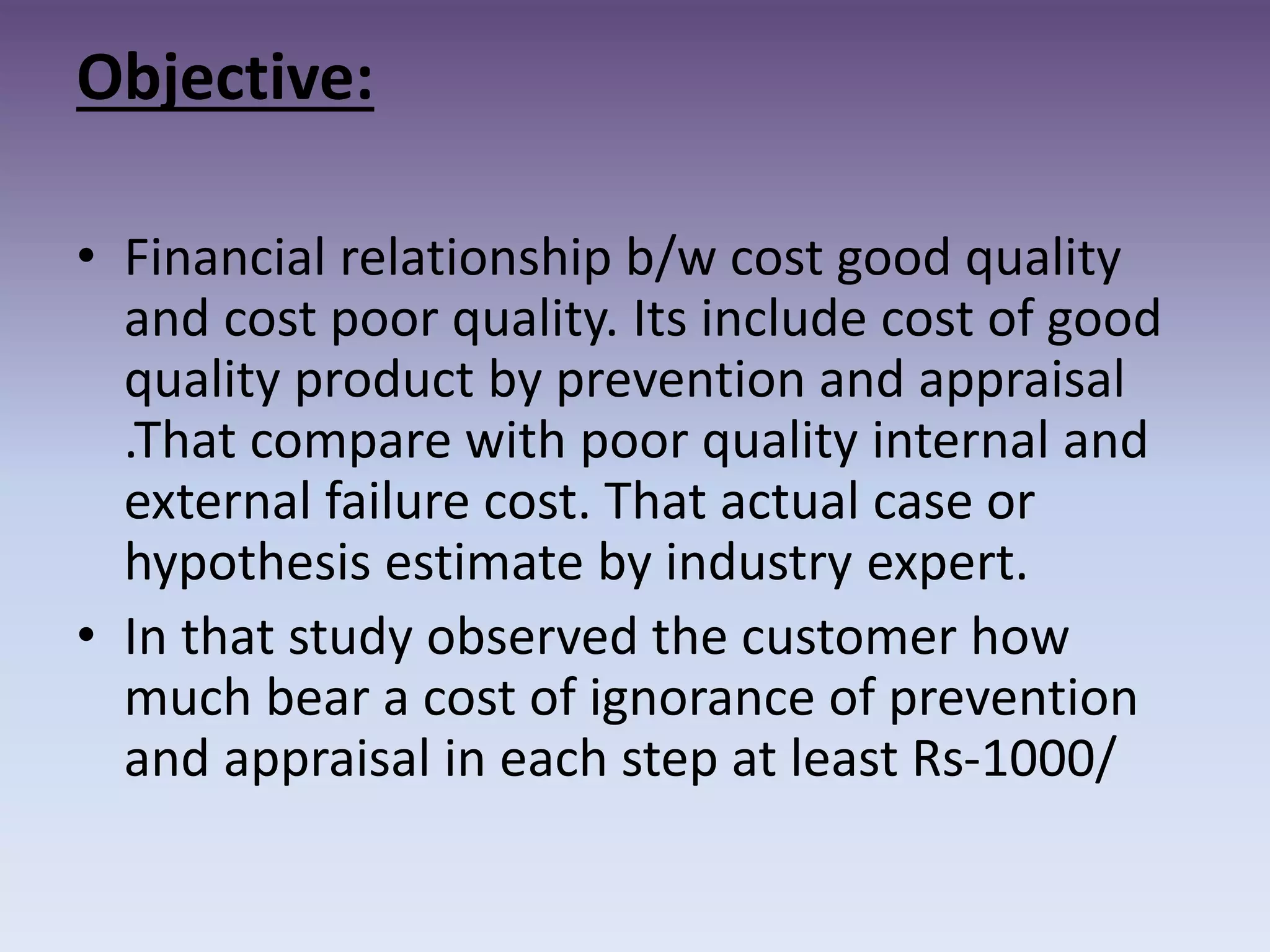 Objective:

• Financial relationship b/w cost good quality and cost poor quality. Its include cost of good quality product by prevention and appraisal .That compare with poor quality internal and external failure cost. That actual case or hypothesis estimate by industry expert.
• In that study observed the customer how much bear a cost of ignorance of prevention and appraisal in each step at least Rs-1000/